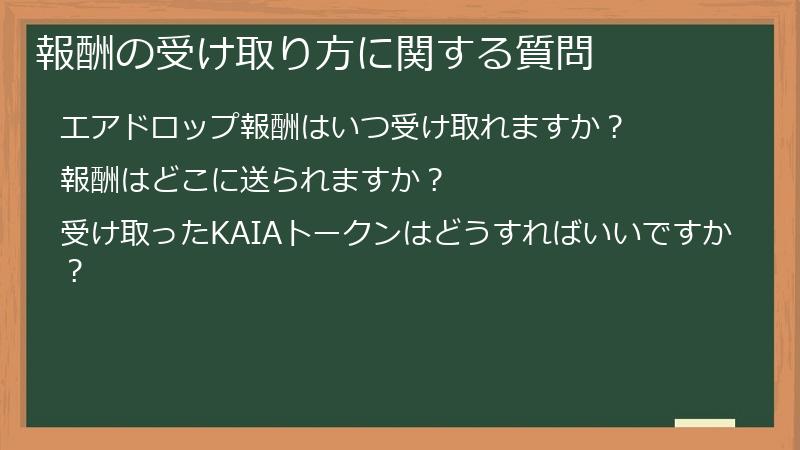 報酬の受け取り方に関する質問

エアドロップ報酬はいつ受け取れますか？

報酬はどこに送られますか？

受け取ったKAIAトークンはどうすればいいですか？